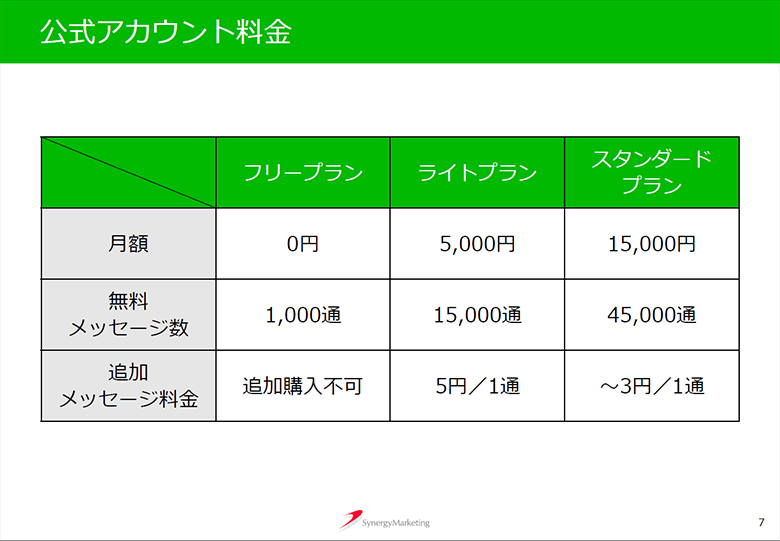 公式アカウント料金

| | フリープラン | ライトプラン | スタンダードプラン |
|---|---|---|---|
| 月額 | 0円 | 5,000円 | 15,000円 |
| 無料メッセージ数 | 1,000通 | 15,000通 | 45,000通 |
| 追加メッセージ料金 | 追加購入不可 | 5円／1通 | ～3円／1通 |

SynergyMarketing

7